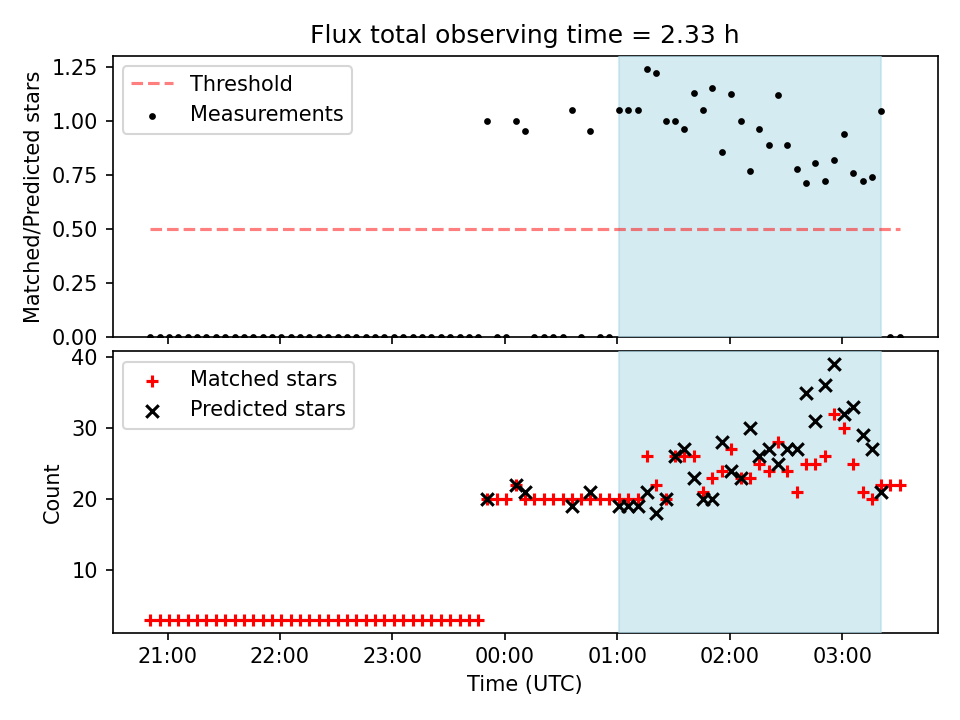 Flux total observing time = 2.33 h

Matched/Predicted stars

1.25
1.00
0.75
0.50
0.25
0.00

Threshold
Measurements

Count

40
30
20
10

Matched stars
Predicted stars

21:00
22:00
23:00
00:00
01:00
02:00
03:00

Time (UTC)